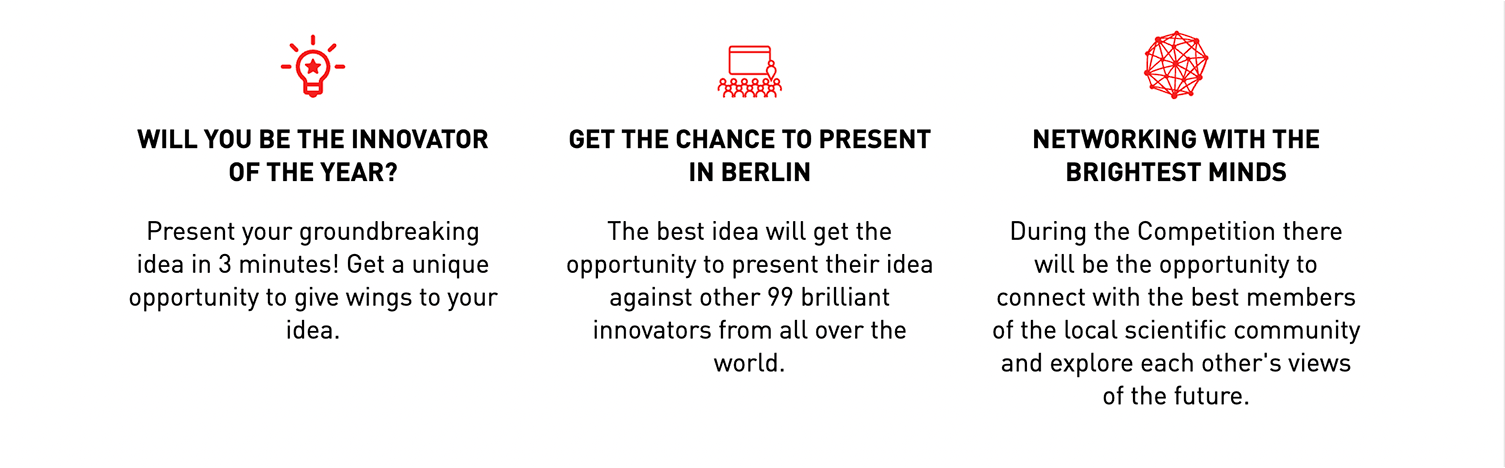 WILL YOU BE THE INNOVATOR OF THE YEAR?

Present your groundbreaking idea in 3 minutes! Get a unique opportunity to give wings to your idea.

GET THE CHANCE TO PRESENT IN BERLIN

The best idea will get the opportunity to present their idea against other 99 brilliant innovators from all over the world.

NETWORKING WITH THE BRIGHTEST MINDS

During the Competition there will be the opportunity to connect with the best members of the local scientific community and explore each other's views of the future.